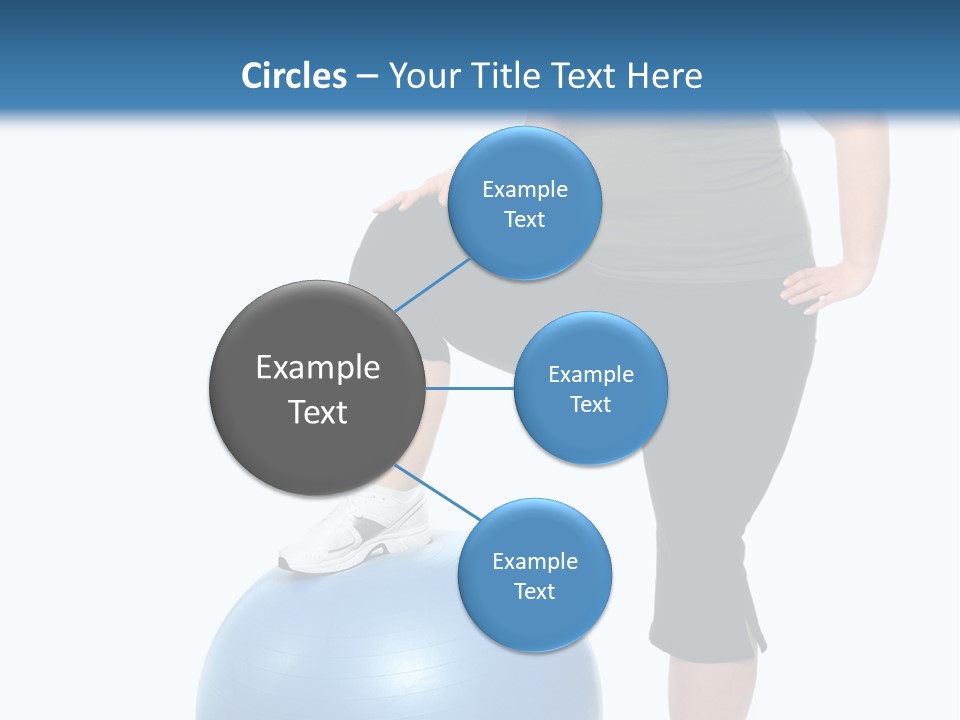 Circles – Your Title Text Here

Example Text

Example Text

Example Text

Example Text